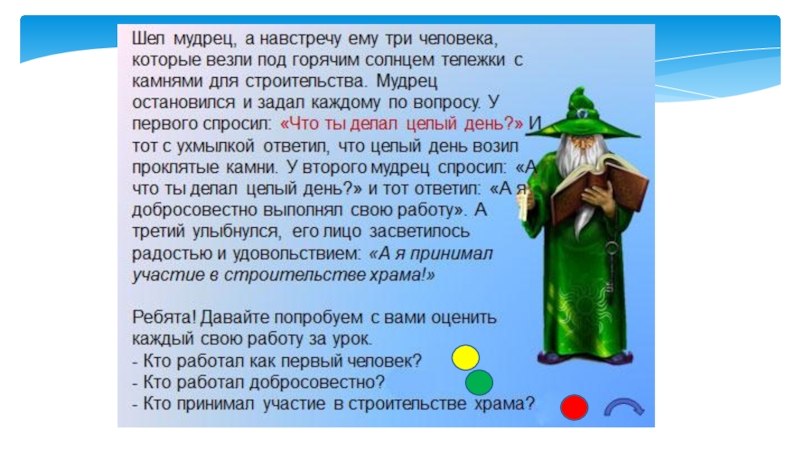 Шел мудрец, а навстречу ему три человека, которые везли под горячим солнцем тележки с камнями для строительства. Мудрец остановился и задал каждому по вопросу. У первого спросил: «Что ты делал целый день?» И тот с ухмылкой ответил, что целый день возил проклятые камни. У второго мудрец спросил: «А что ты делал целый день?» и тот ответил: «А я добросовестно выполнял свою работу». А третий улыбнулся, его лицо засветилось радостью и удовольствием: «А я принимал участие в строительстве храма!»

Ребята! Давайте попробуем с вами оценить каждый свою работу за урок.
- Кто работал как первый человек?
- Кто работал добросовестно?
- Кто принимал участие в строительстве храма?